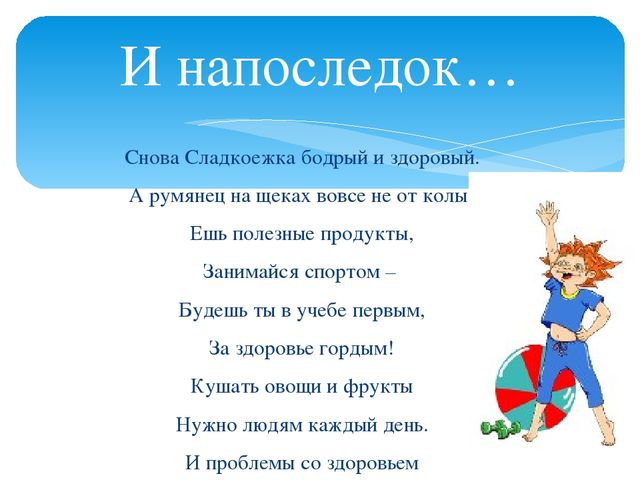 И напоследок…

Снова Сладкоежка бодрый и здоровый.
А румянец на щеках вовсе не от колы
Ешь полезные продукты,
Занимайся спортом –
Будешь ты в учебе первым,
За здоровье гордым!
Кушать овощи и фрукты
Нужно людям каждый день.
И проблемы со здоровьем